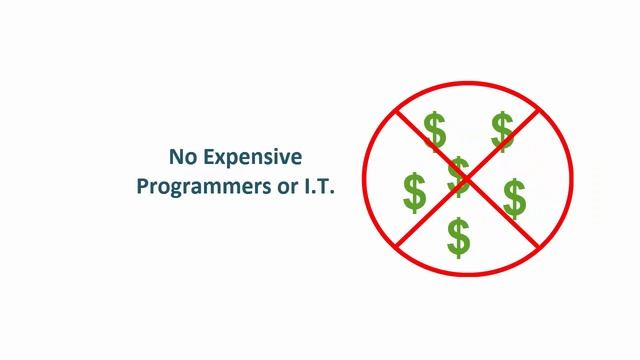 No Expensive
Programmers or I.T.

$ $
$
$ $
$